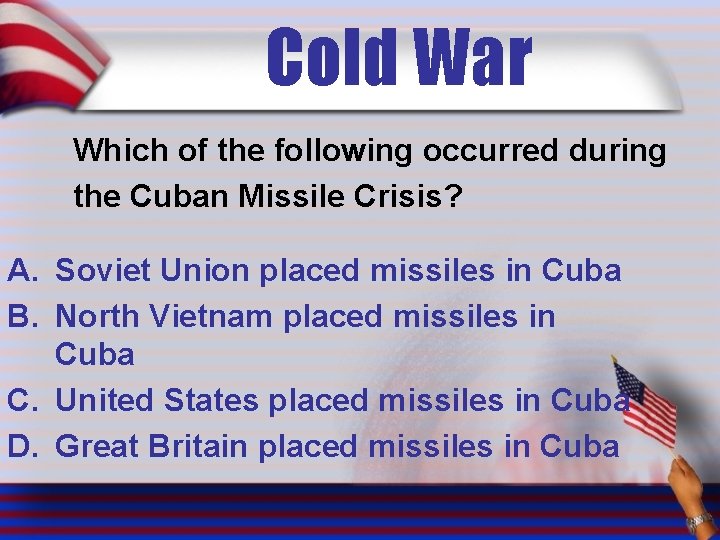 Cold War

Which of the following occurred during the Cuban Missile Crisis?

A. Soviet Union placed missiles in Cuba
B. North Vietnam placed missiles in Cuba
C. United States placed missiles in Cuba
D. Great Britain placed missiles in Cuba